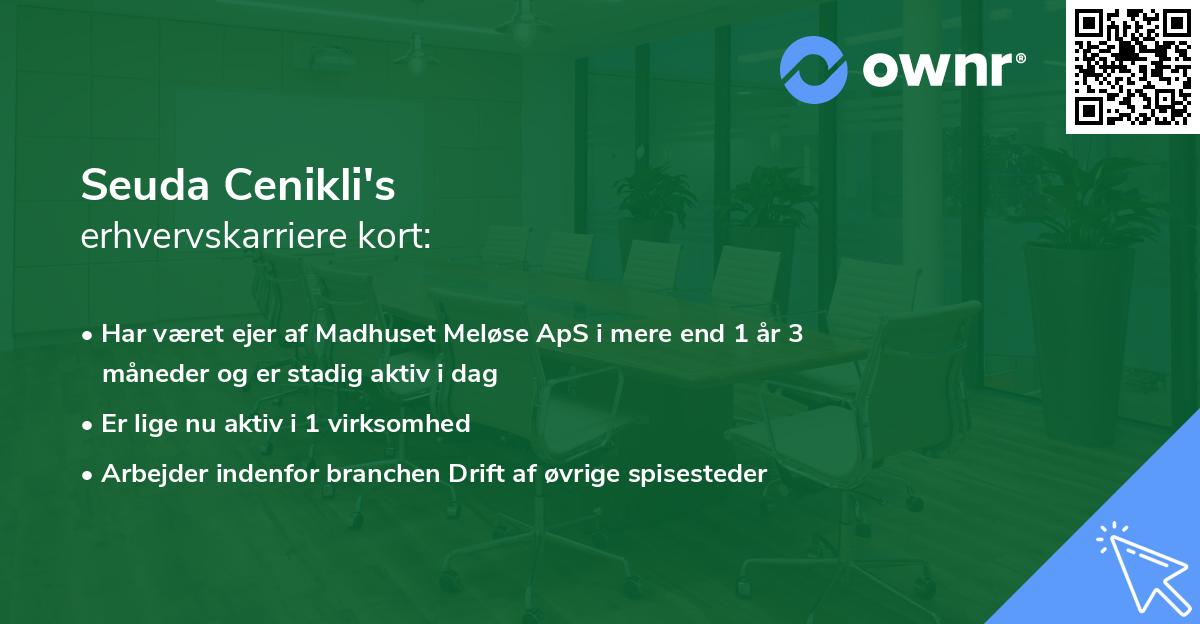 ownr®

Seuda Cenikli's
erhvervskarriere kort:

• Har været ejer af Madhuset Meløse ApS i mere end 1 år 3 måneder og er stadig aktiv i dag
• Er lige nu aktiv i 1 virksomhed
• Arbejder indenfor branchen Drift af øvrige spisesteder